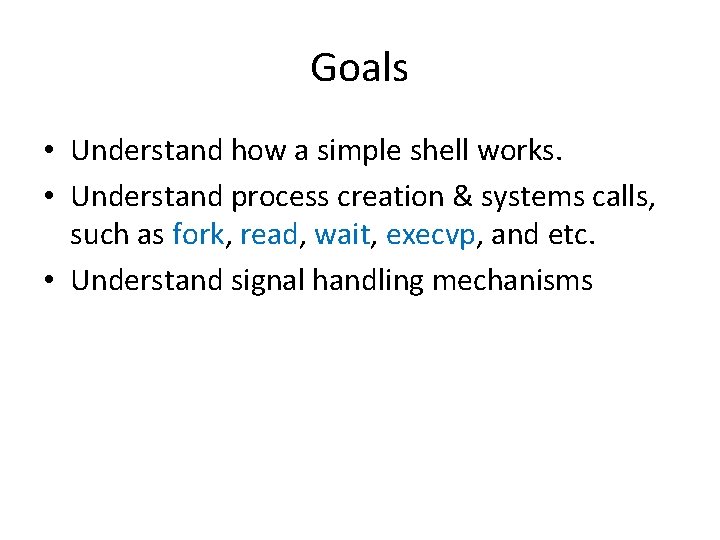 Goals

• Understand how a simple shell works.
• Understand process creation & systems calls, such as fork, read, wait, execvp, and etc.
• Understand signal handling mechanisms